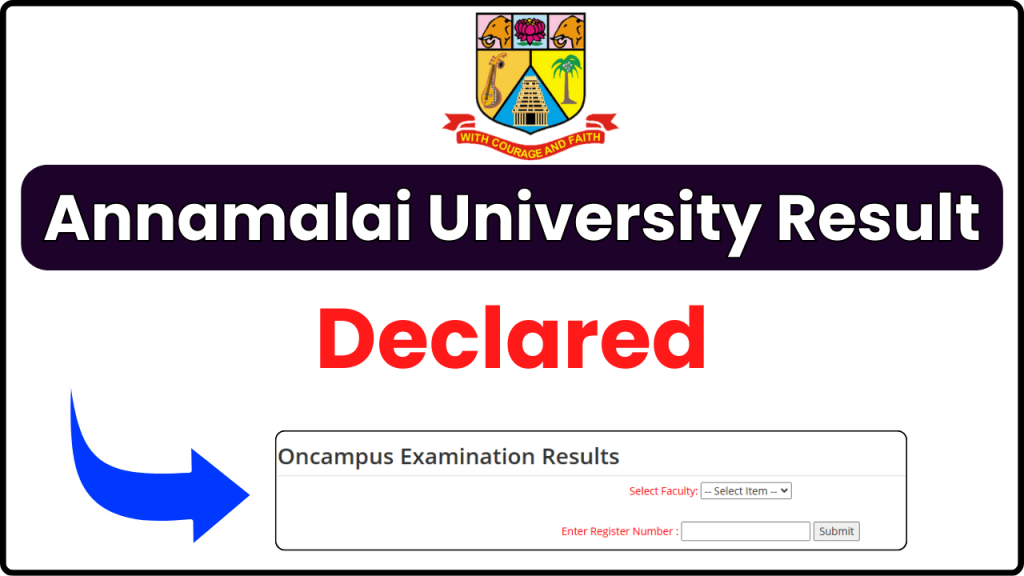 WITH COURAGE AND FAITH

Annamalai University Result

Declared

Oncampus Examination Results

Select Faculty: -- Select Item --

Enter Register Number : Submit